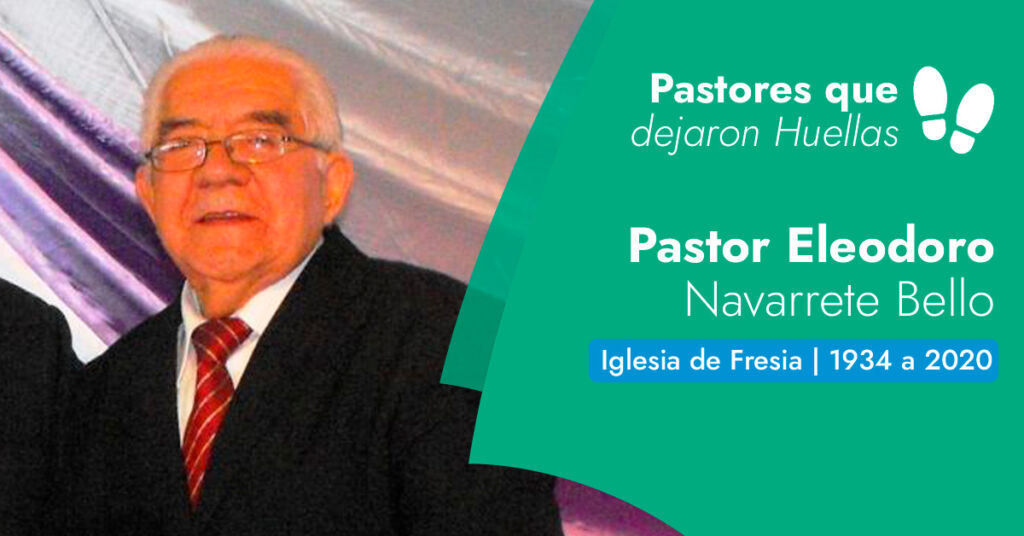 Pastores que
dejaron Huellas

Pastor Eleodoro
Navarrete Bello

Iglesia de Fresia | 1934 a 2020